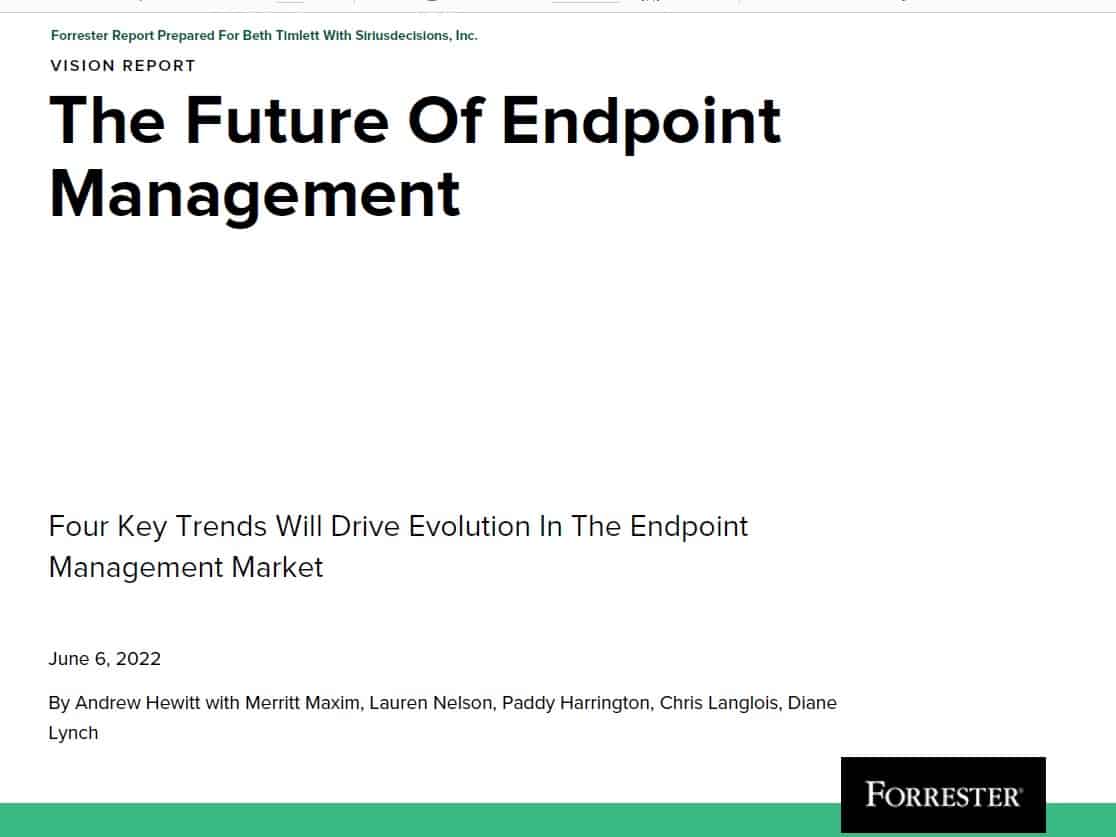 Forrester Report Prepared For Beth Timlett With Siriusdecisions, Inc.

VISION REPORT

The Future Of Endpoint Management

Four Key Trends Will Drive Evolution In The Endpoint Management Market

June 6, 2022

By Andrew Hewitt with Merritt Maxim, Lauren Nelson, Paddy Harrington, Chris Langlois, Diane Lynch

FORRESTER®